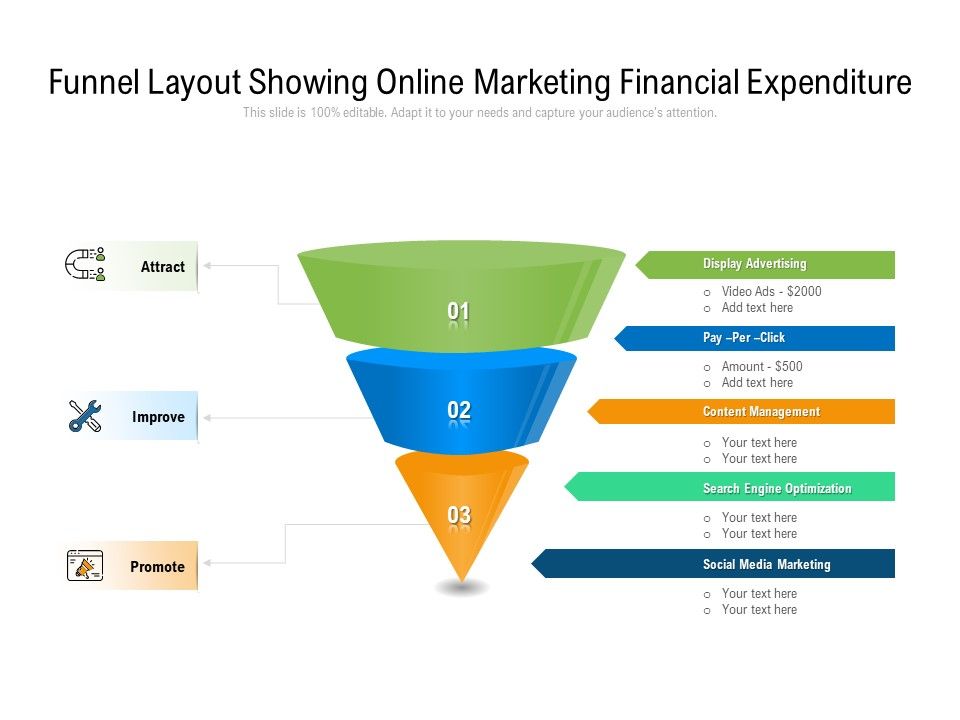 Funnel Layout Showing Online Marketing Financial Expenditure

This slide is 100% editable. Adapt it to your needs and capture your audience's attention.

Attract

Improve

Promote

01

02

03

Display Advertising
o Video Ads - $2000
o Add text here

Pay –Per –Click
o Amount - $500
o Add text here

Content Management
o Your text here
o Your text here

Search Engine Optimization
o Your text here
o Your text here

Social Media Marketing
o Your text here
o Your text here